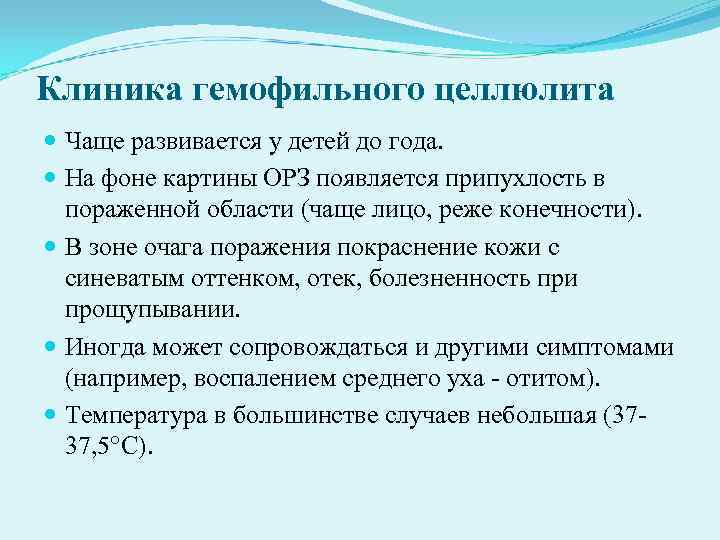 Клиника гемофильного целлюлита

- Чаще развивается у детей до года.
- На фоне картины ОРЗ появляется припухлость в пораженной области (чаще лицо, реже конечности).
- В зоне очага поражения покраснение кожи с синеватым оттенком, отек, болезненность при прощупывании.
- Иногда может сопровождаться и другими симптомами (например, воспалением среднего уха - отитом).
- Температура в большинстве случаев небольшая (37-37,5°С).